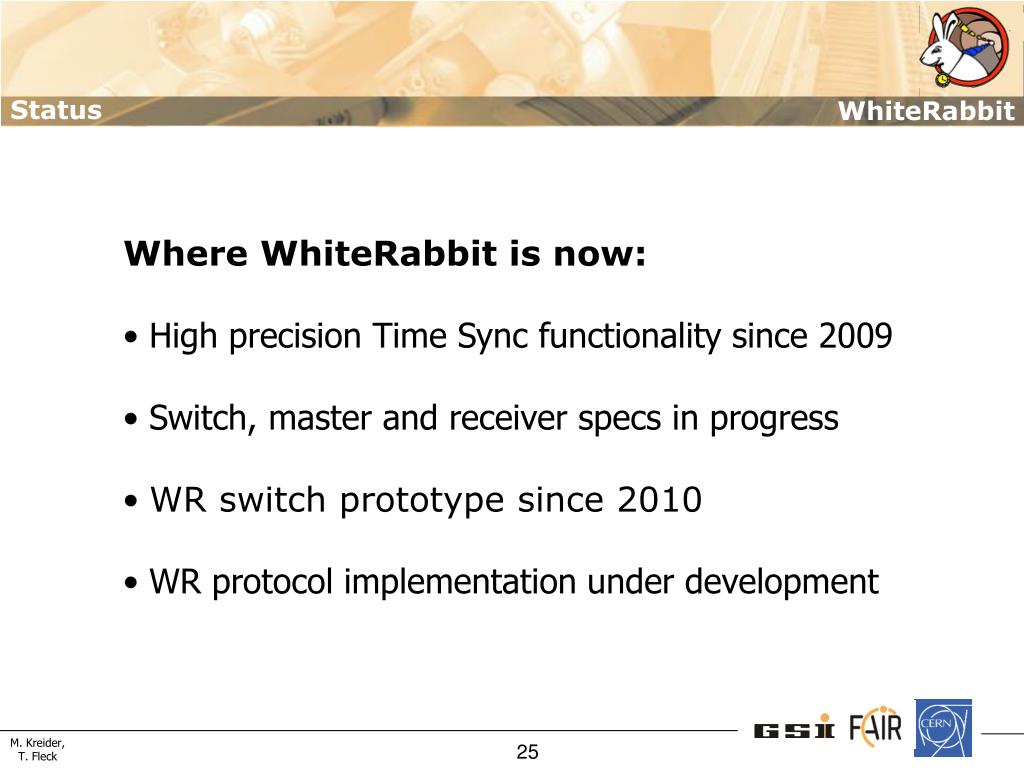 Status

WhiteRabbit

Where WhiteRabbit is now:

• High precision Time Sync functionality since 2009

• Switch, master and receiver specs in progress

• WR switch prototype since 2010

• WR protocol implementation under development

M. Kreider,
T. Fleck

25

GSI FAIR CERN